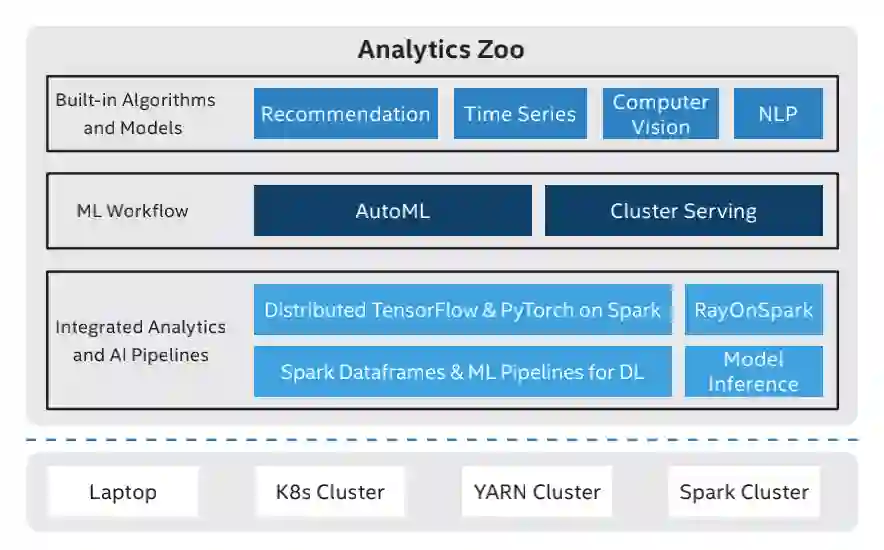 Analytics Zoo

Built-in Algorithms and Models

Recommendation

Time Series

Computer Vision

NLP

ML Workflow

AutoML

Cluster Serving

Integrated Analytics and AI Pipelines

Distributed TensorFlow & PyTorch on Spark

RayOnSpark

Spark Dataframes & ML Pipelines for DL

Model Inference

Laptop

K8s Cluster

YARN Cluster

Spark Cluster